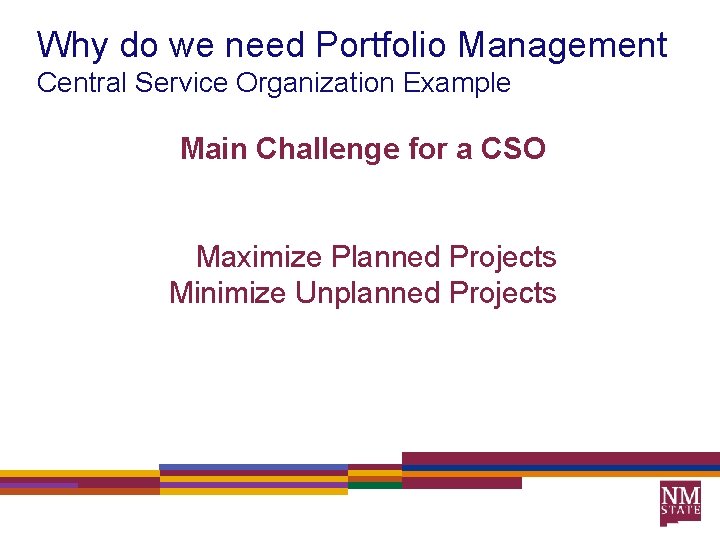 Why do we need Portfolio Management
Central Service Organization Example

Main Challenge for a CSO

Maximize Planned Projects
Minimize Unplanned Projects

NM STATE